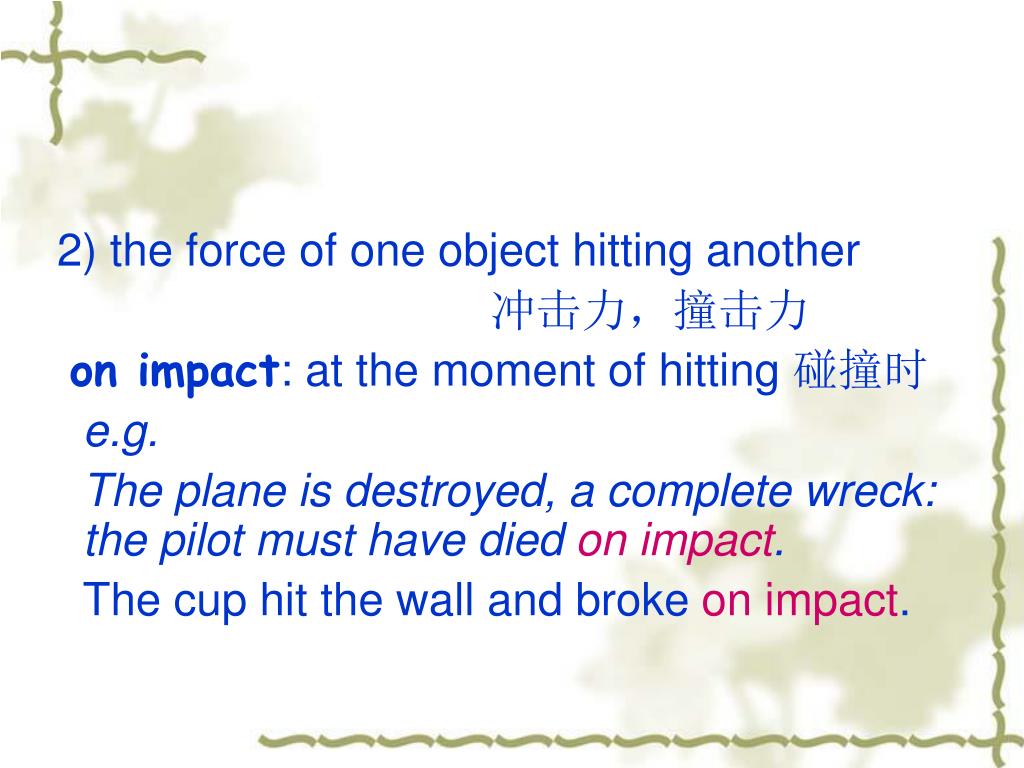 2) the force of one object hitting another
冲击力，撞击力

on impact: at the moment of hitting 碰撞时

e.g.

The plane is destroyed, a complete wreck: the pilot must have died on impact.

The cup hit the wall and broke on impact.